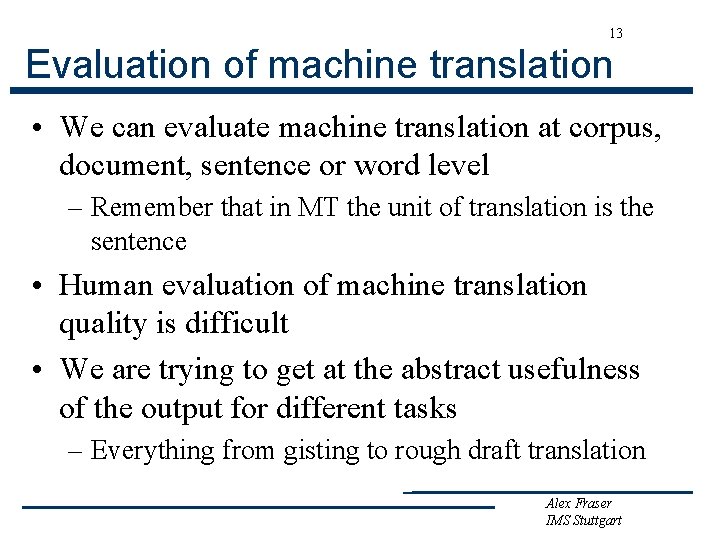 13

Evaluation of machine translation

• We can evaluate machine translation at corpus, document, sentence or word level

– Remember that in MT the unit of translation is the sentence

• Human evaluation of machine translation quality is difficult

• We are trying to get at the abstract usefulness of the output for different tasks

– Everything from gisting to rough draft translation

Alex Fraser
IMS Stuttgart